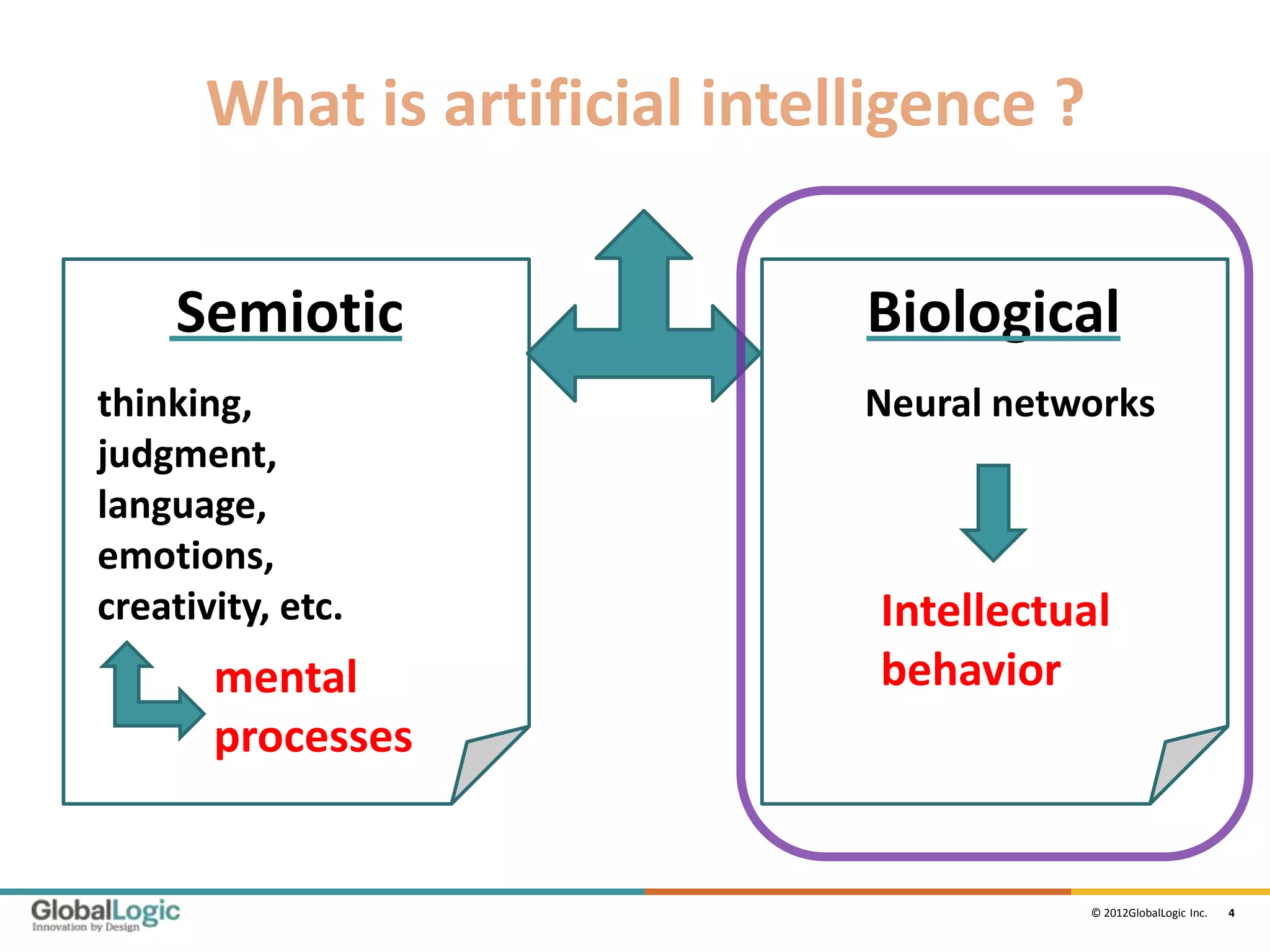 What is artificial intelligence ?

Semiotic

thinking, judgment, language, emotions, creativity, etc.

mental processes

Biological

Neural networks

Intellectual behavior

GlobalLogic
Innovation by Design

© 2012GlobalLogic Inc. 4